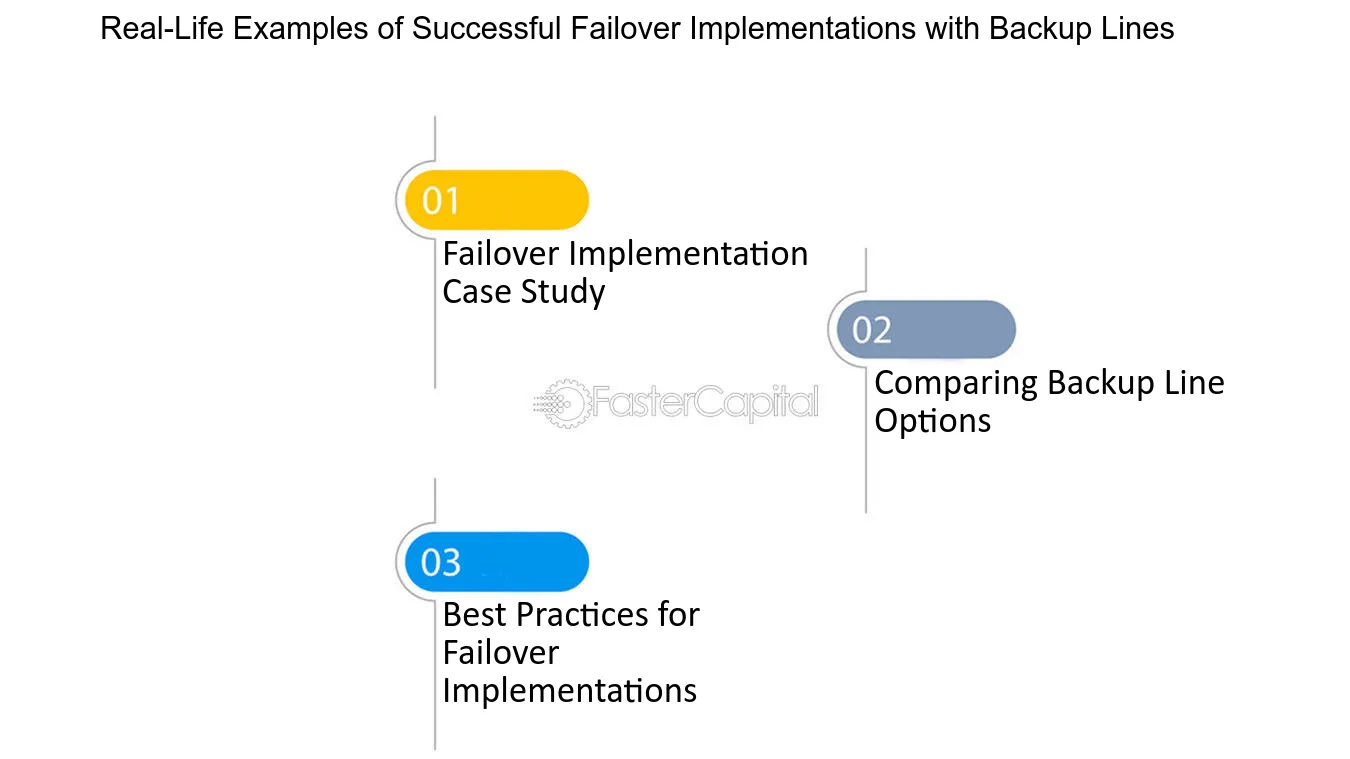 Real-Life Examples of Successful Failover Implementations with Backup Lines

01
Failover Implementation Case Study

02
Comparing Backup Line Options

FasterCapital

03
Best Practices for Failover Implementations